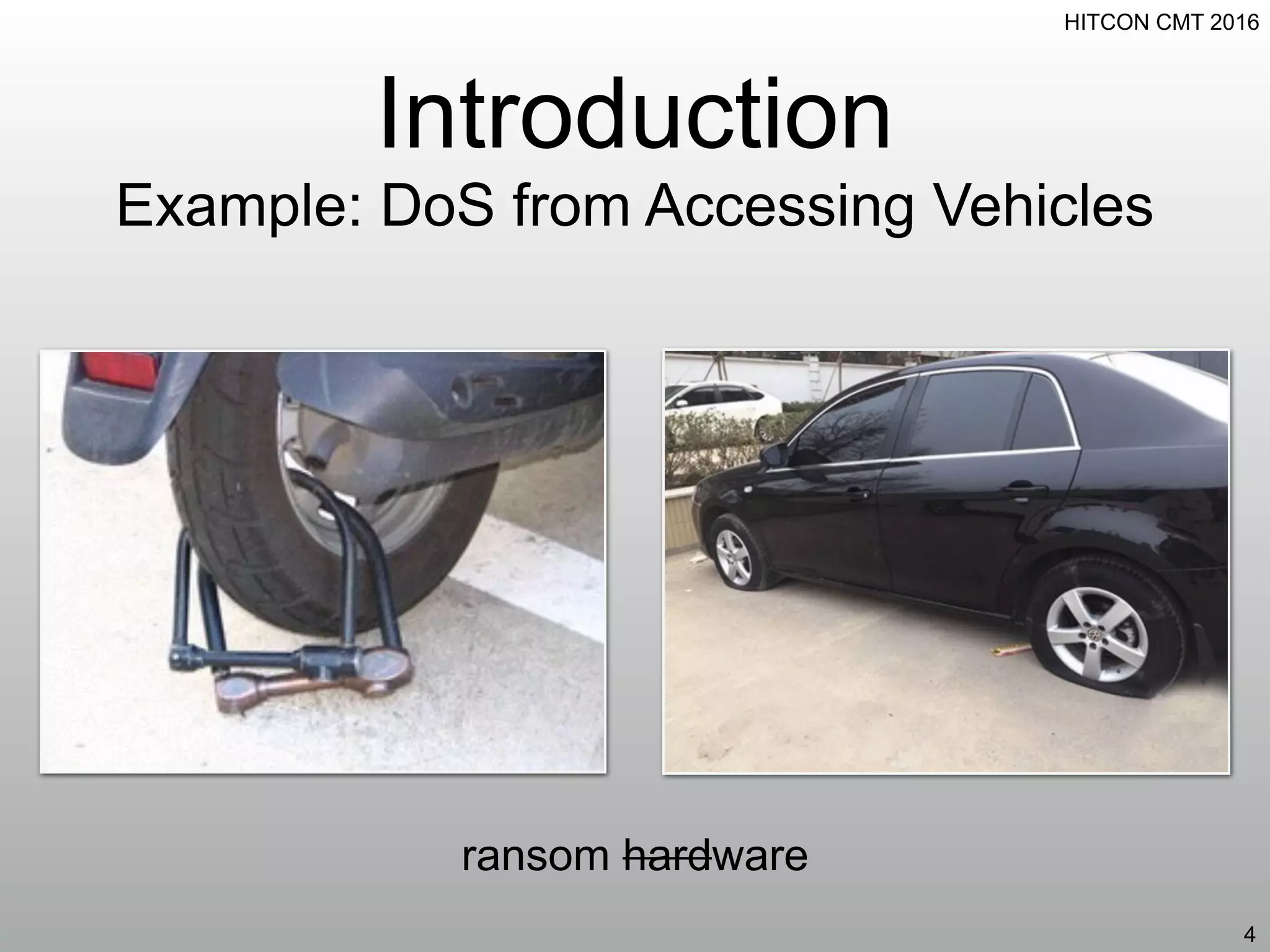 HITCON CMT 2016

Introduction

Example: DoS from Accessing Vehicles

ransom ~~hard~~ware

4